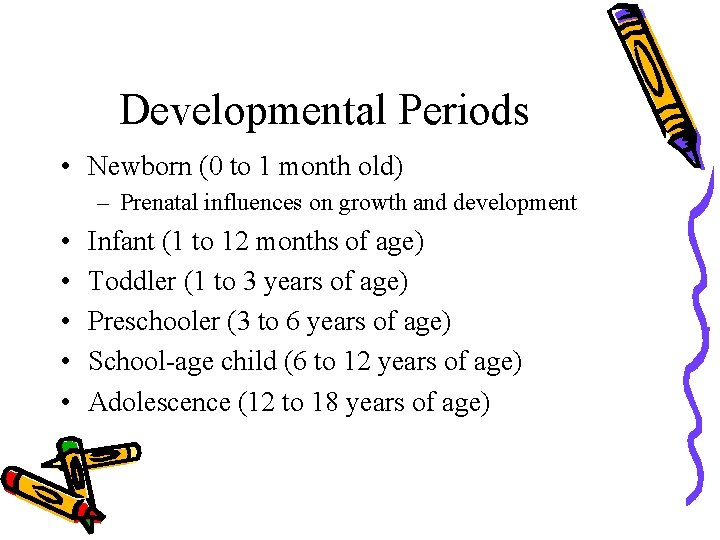 Developmental Periods

• Newborn (0 to 1 month old)
  – Prenatal influences on growth and development
• Infant (1 to 12 months of age)
• Toddler (1 to 3 years of age)
• Preschooler (3 to 6 years of age)
• School-age child (6 to 12 years of age)
• Adolescence (12 to 18 years of age)